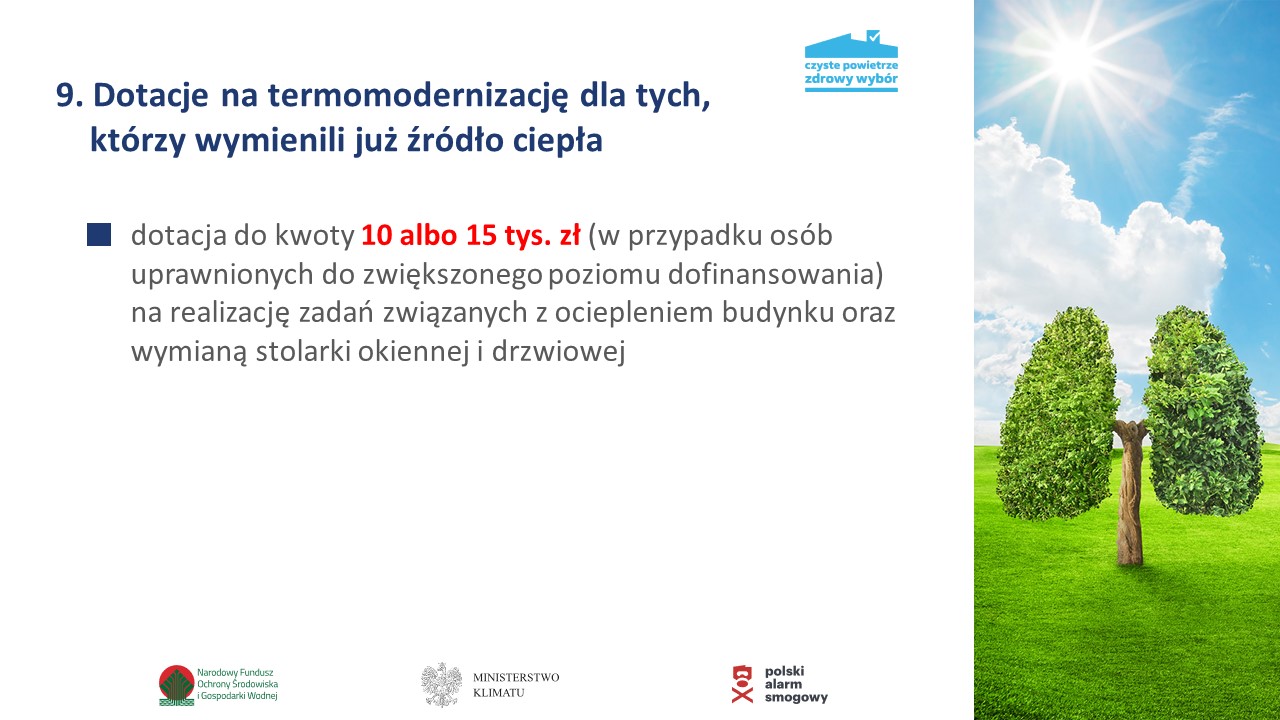 czyste powietrze
zdrowy wybór

9. Dotacje na termomodernizację dla tych, którzy wymienili już źródło ciepła

dotacja do kwoty 10 albo 15 tys. zł (w przypadku osób uprawnionych do zwiększonego poziomu dofinansowania) na realizację zadań związanych z ociepleniem budynku oraz wymianą stolarki okiennej i drzwiowej

Narodowy Fundusz Ochrony Środowiska i Gospodarki Wodnej

MINISTERSTWO KLIMATU

polski alarm smogowy